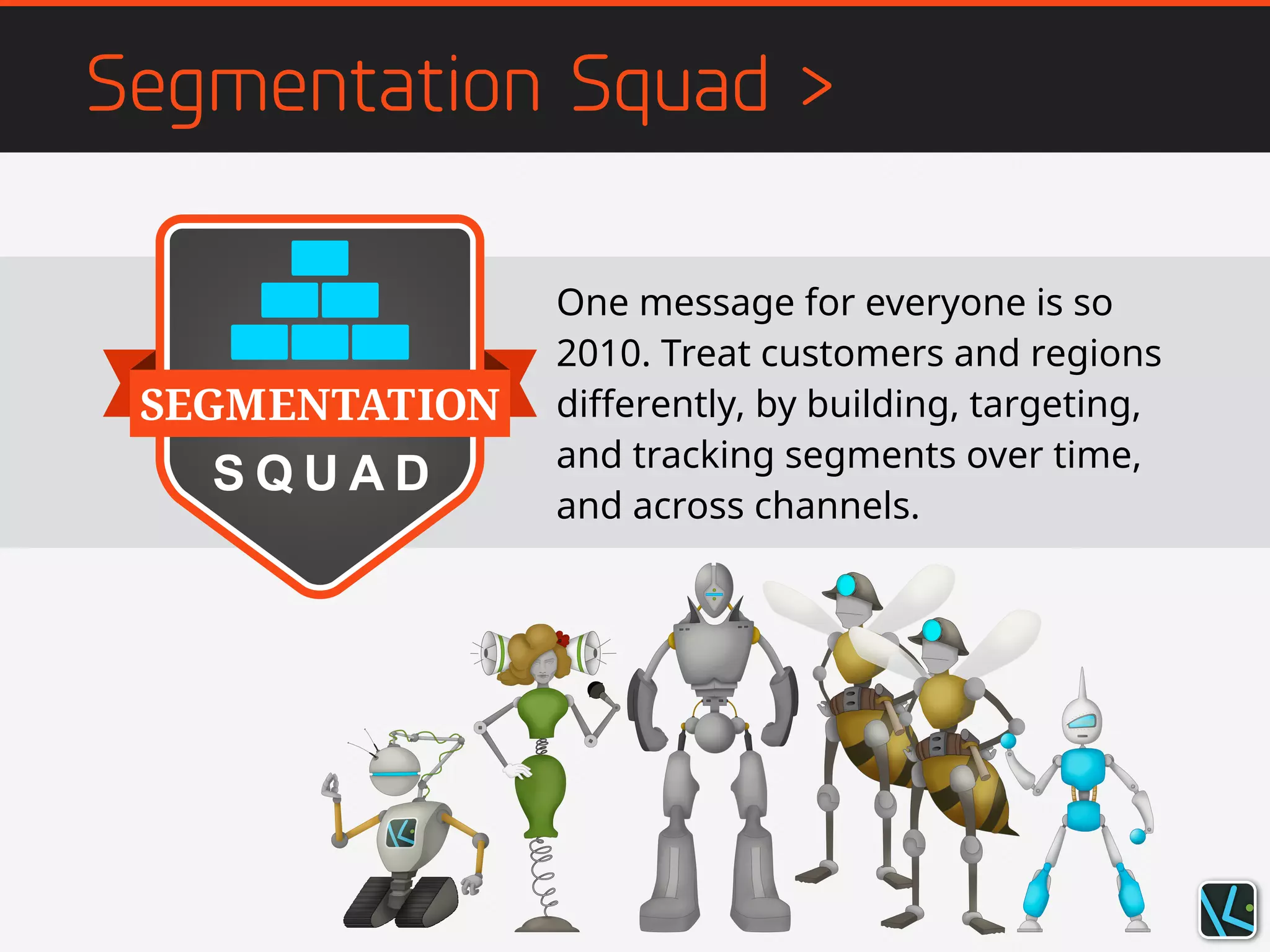 Segmentation Squad >

SEGMENTATION
SQUAD

One message for everyone is so 2010. Treat customers and regions differently, by building, targeting, and tracking segments over time, and across channels.